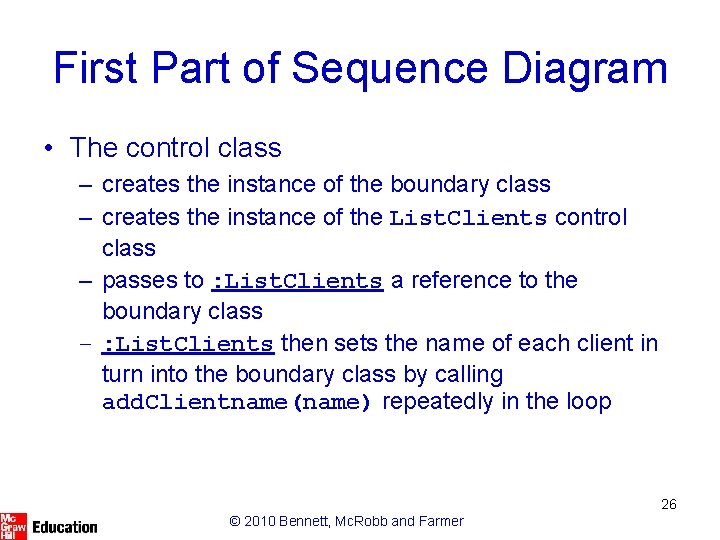 First Part of Sequence Diagram

• The control class
– creates the instance of the boundary class
– creates the instance of the ListClients control class
– passes to :ListClients a reference to the boundary class
– :ListClients then sets the name of each client in turn into the boundary class by calling addClientname(name) repeatedly in the loop

26

Mc Graw Hill Education

© 2010 Bennett, McRobb and Farmer